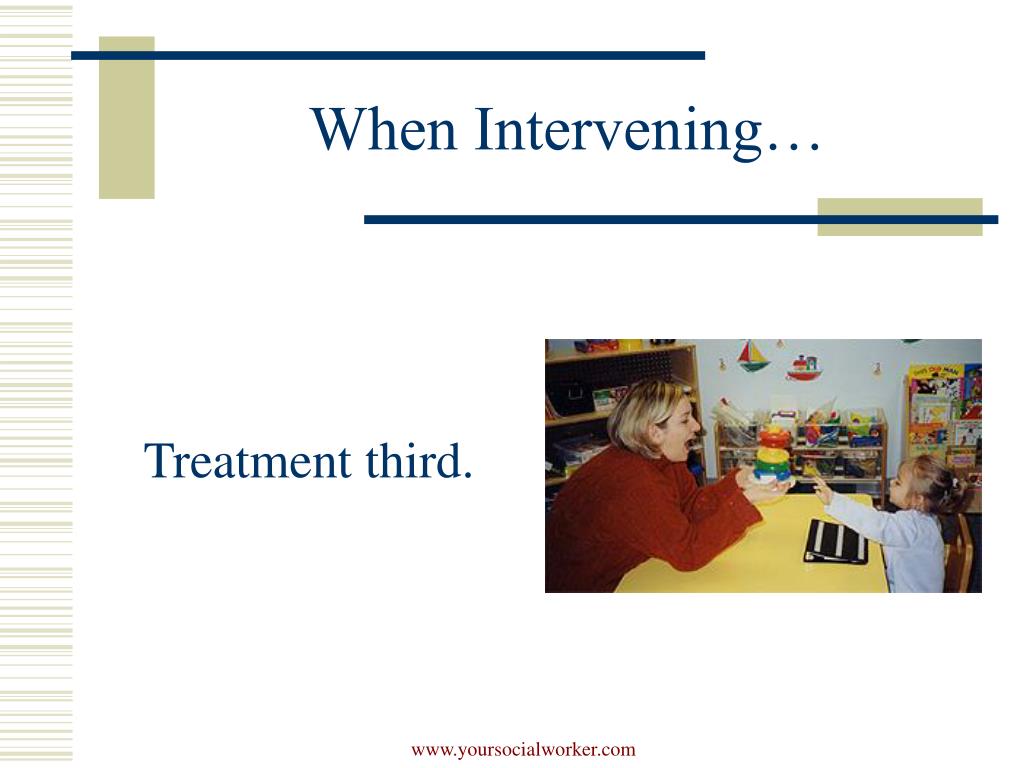 When Intervening…

Treatment third.

www.yoursocialworker.com